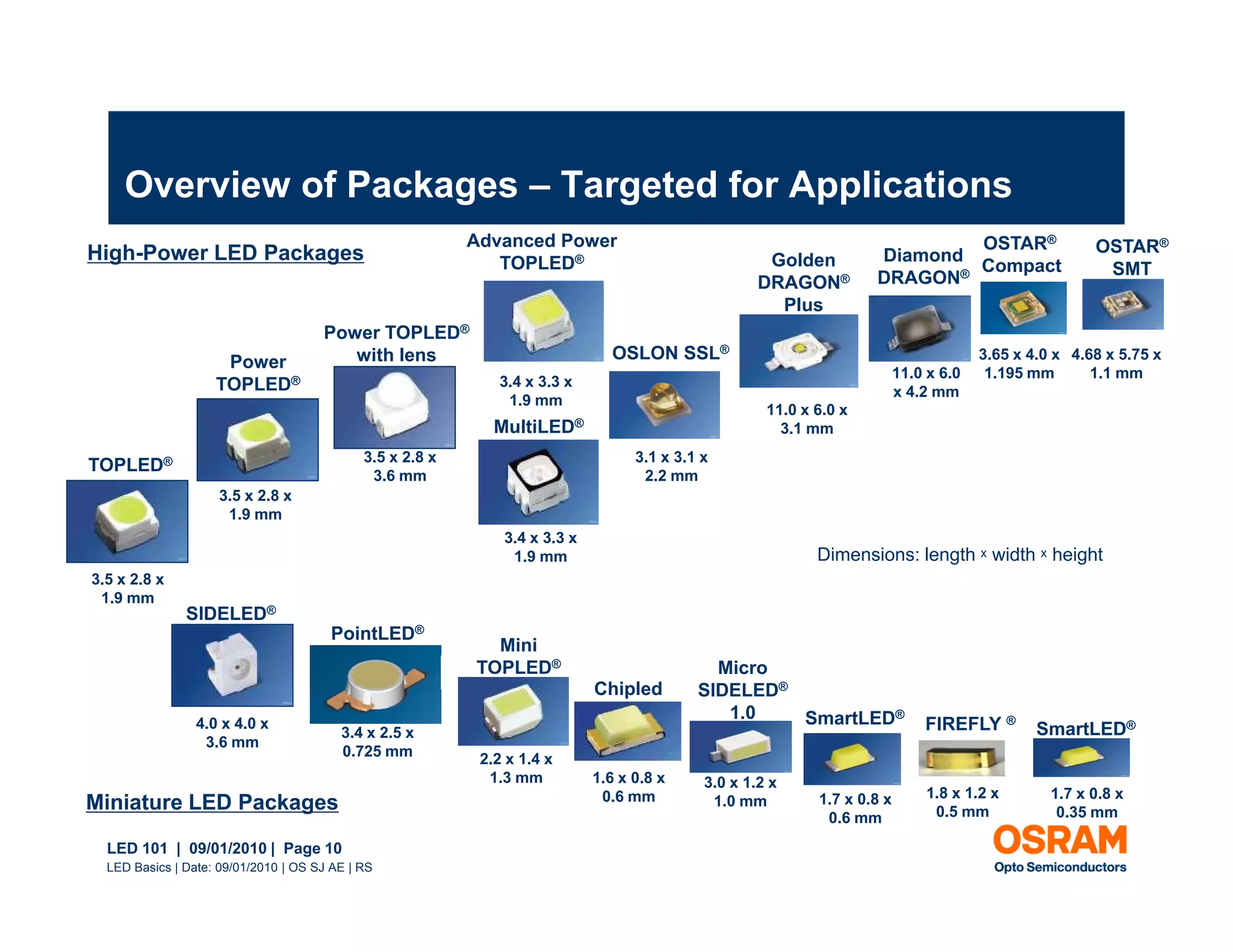 Overview of Packages – Targeted for Applications

High-Power LED Packages

TOPLED®
3.5 x 2.8 x 1.9 mm

Power TOPLED®
3.5 x 2.8 x 1.9 mm

Power TOPLED® with lens
3.5 x 2.8 x 3.6 mm

Advanced Power TOPLED®
3.4 x 3.3 x 1.9 mm

MultiLED®
3.4 x 3.3 x 1.9 mm

OSLON SSL®
3.1 x 3.1 x 2.2 mm

Golden DRAGON® Plus
11.0 x 6.0 x 3.1 mm

Diamond DRAGON®
11.0 x 6.0 x 4.2 mm

OSTAR® Compact
3.65 x 4.0 x 1.195 mm

OSTAR® SMT
4.68 x 5.75 x 1.1 mm

Dimensions: length x width x height

SIDELED®
4.0 x 4.0 x 3.6 mm

PointLED®
3.4 x 2.5 x 0.725 mm

Mini TOPLED®
2.2 x 1.4 x 1.3 mm

Chipled
1.6 x 0.8 x 0.6 mm

Micro SIDELED® 1.0
3.0 x 1.2 x 1.0 mm

SmartLED®
1.7 x 0.8 x 0.6 mm

FIREFLY ®
1.8 x 1.2 x 0.5 mm

SmartLED®
1.7 x 0.8 x 0.35 mm

Miniature LED Packages

LED 101 | 09/01/2010 | Page 10
LED Basics | Date: 09/01/2010 | OS SJ AE | RS

OSRAM
Opto Semiconductors